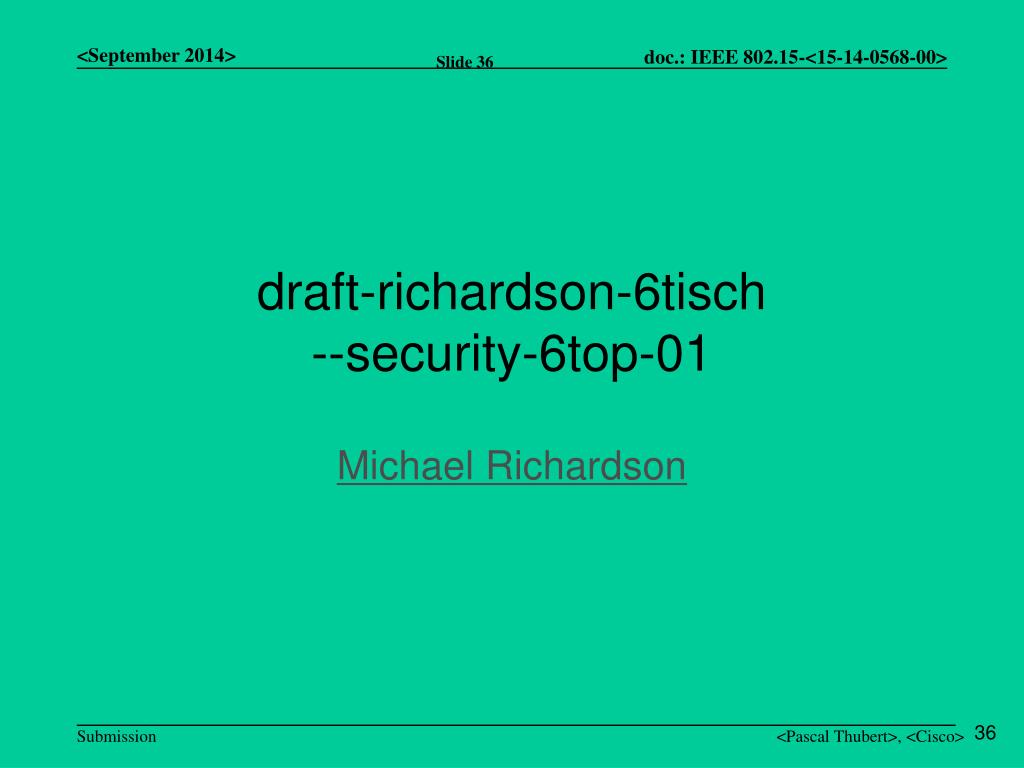 <September 2014>

Slide 36

doc.: IEEE 802.15-<15-14-0568-00>

draft-richardson-6tisch --security-6top-01

Michael Richardson

Submission

<Pascal Thubert>, <Cisco>

36